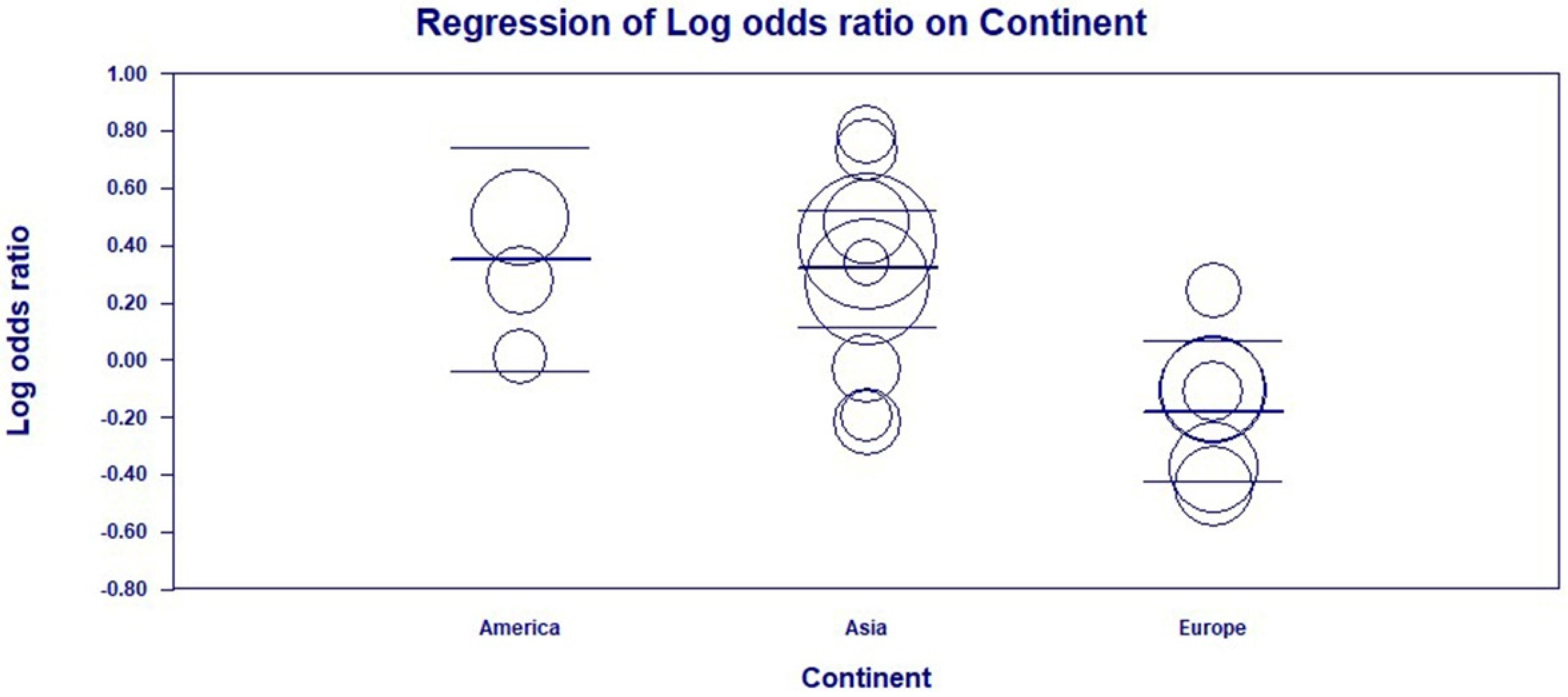 Regression of Log odds ratio on Continent

Log odds ratio

1.00
0.80
0.60
0.40
0.20
0.00
-0.20
-0.40
-0.60
-0.80

America
Asia
Europe

Continent